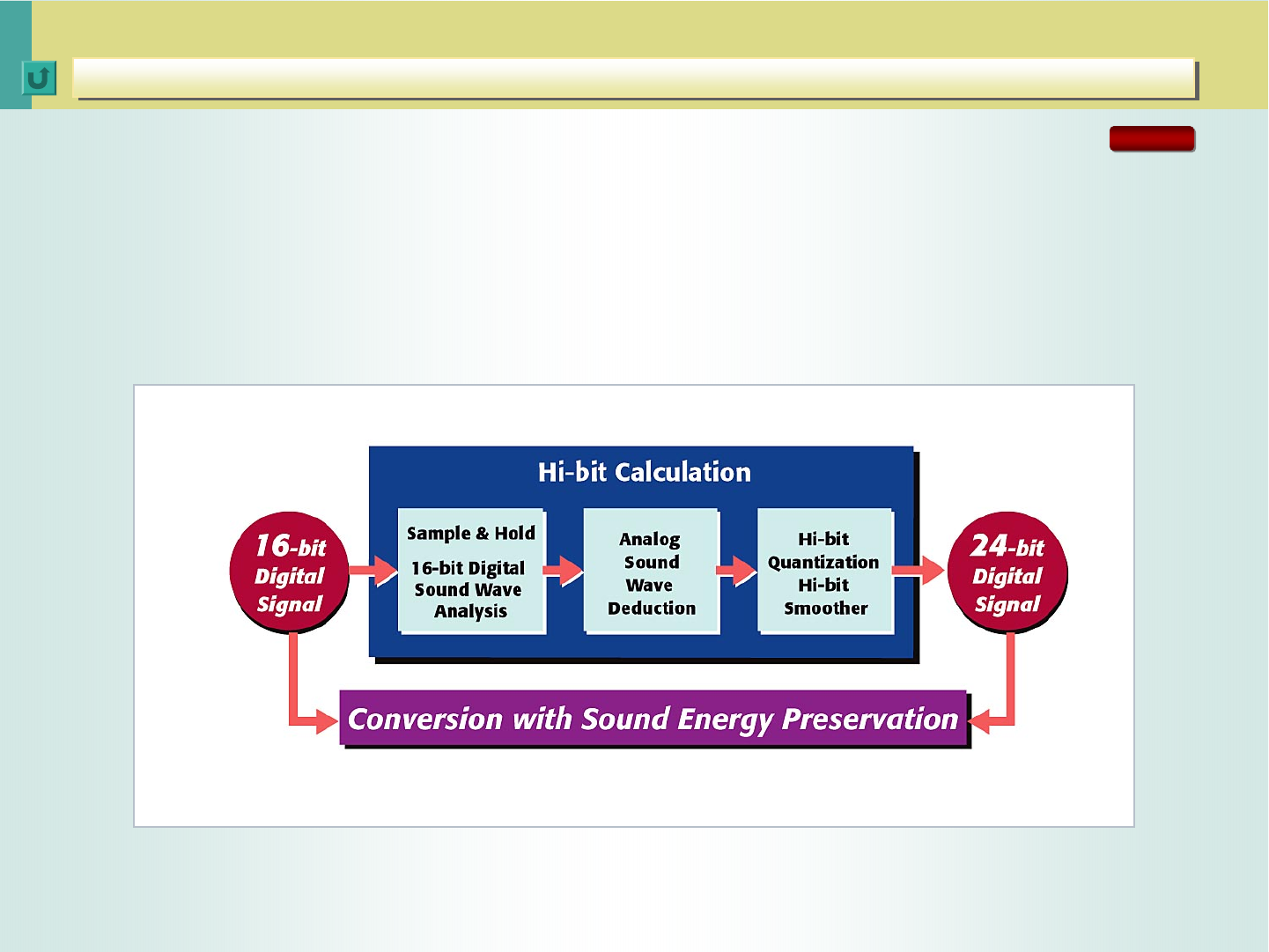 Hi-bit Calculation

16-bit Digital Signal

Sample & Hold

16-bit Digital Sound Wave Analysis

Analog Sound Wave Deduction

Hi-bit Quantization Hi-bit Smoother

24-bit Digital Signal

Conversion with Sound Energy Preservation